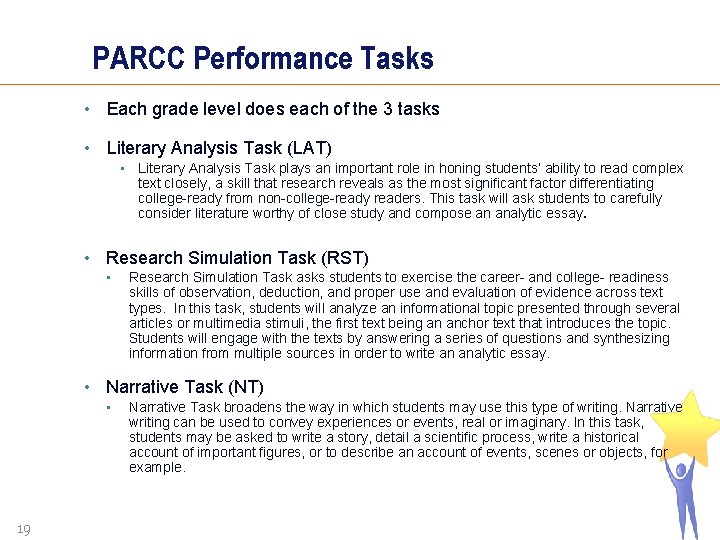 PARCC Performance Tasks

• Each grade level does each of the 3 tasks

• Literary Analysis Task (LAT)
 ▪ Literary Analysis Task plays an important role in honing students' ability to read complex text closely, a skill that research reveals as the most significant factor differentiating college-ready from non-college-ready readers. This task will ask students to carefully consider literature worthy of close study and compose an analytic essay.

• Research Simulation Task (RST)
 ▪ Research Simulation Task asks students to exercise the career- and college- readiness skills of observation, deduction, and proper use and evaluation of evidence across text types. In this task, students will analyze an informational topic presented through several articles or multimedia stimuli, the first text being an anchor text that introduces the topic. Students will engage with the texts by answering a series of questions and synthesizing information from multiple sources in order to write an analytic essay.

• Narrative Task (NT)
 ▪ Narrative Task broadens the way in which students may use this type of writing. Narrative writing can be used to convey experiences or events, real or imaginary. In this task, students may be asked to write a story, detail a scientific process, write a historical account of important figures, or to describe an account of events, scenes or objects, for example.

19